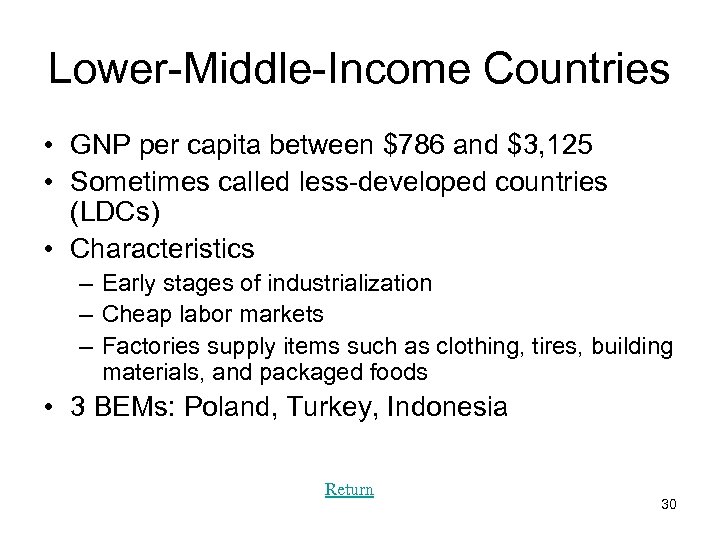 Lower-Middle-Income Countries

• GNP per capita between \$786 and \$3,125
• Sometimes called less-developed countries (LDCs)
• Characteristics
– Early stages of industrialization
– Cheap labor markets
– Factories supply items such as clothing, tires, building materials, and packaged foods
• 3 BEMs: Poland, Turkey, Indonesia

Return

30